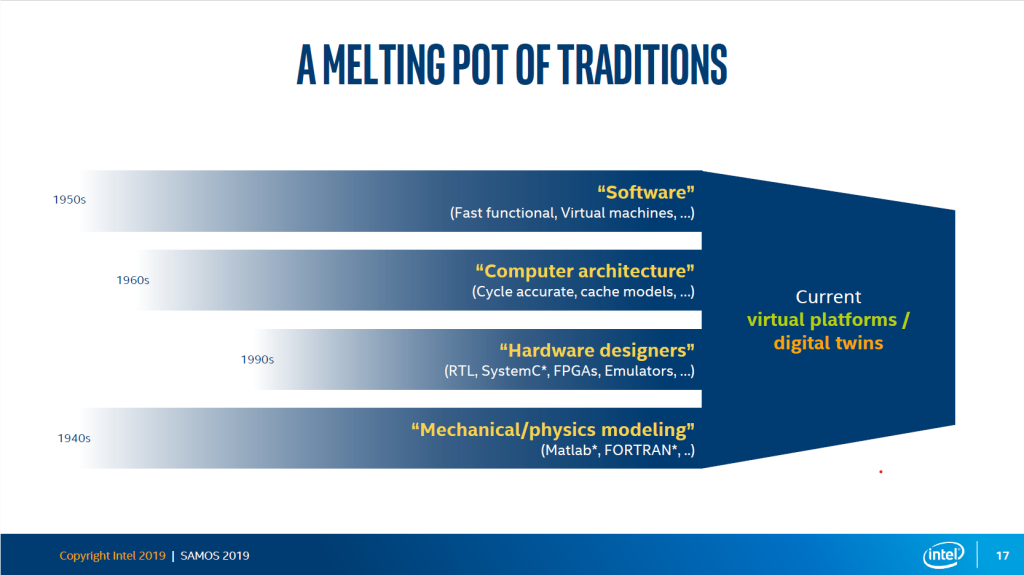 A MELTING POT OF TRADITIONS

1950s
“Software”
(Fast functional, Virtual machines, …)

1960s
“Computer architecture”
(Cycle accurate, cache models, …)

1990s
“Hardware designers”
(RTL, SystemC*, FPGAs, Emulators, …)

1940s
“Mechanical/physics modeling”
(Matlab*, FORTRAN*, ..)

Current
virtual platforms /
digital twins

Copyright Intel 2019 | SAMOS 2019

intel

17